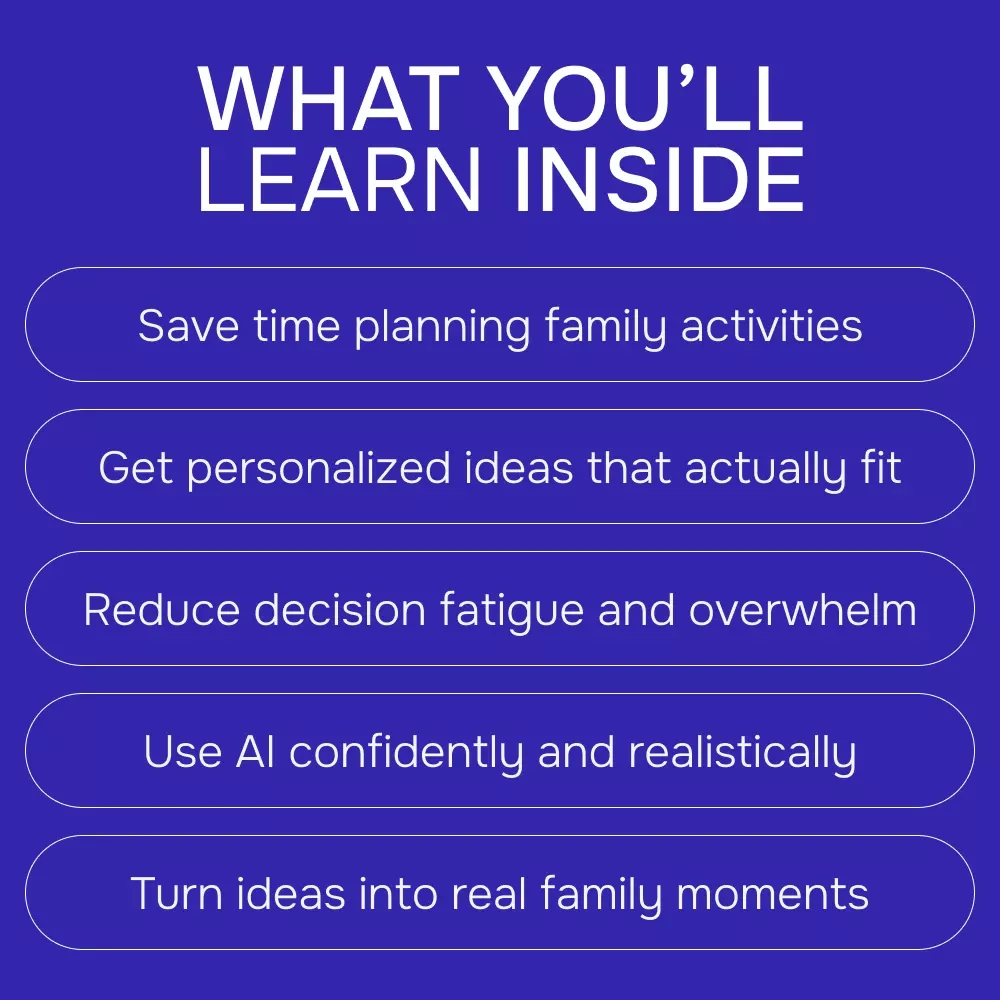 WHAT YOU'LL LEARN INSIDE

Save time planning family activities

Get personalized ideas that actually fit

Reduce decision fatigue and overwhelm

Use AI confidently and realistically

Turn ideas into real family moments